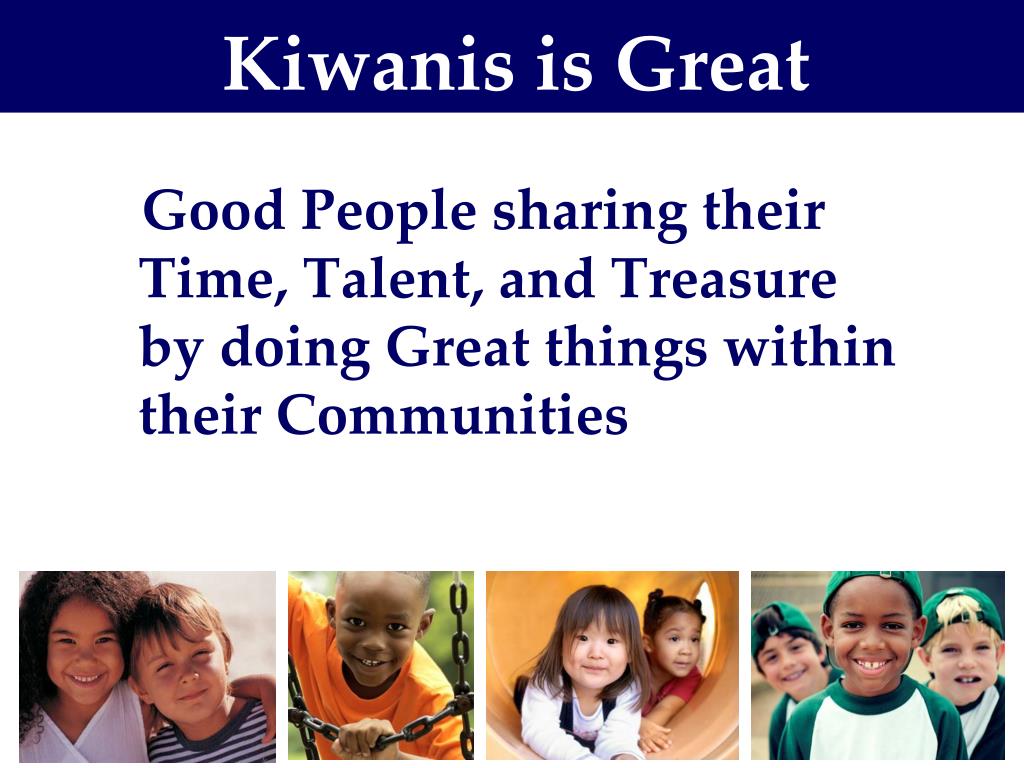 Kiwanis is Great

Good People sharing their Time, Talent, and Treasure by doing Great things within their Communities